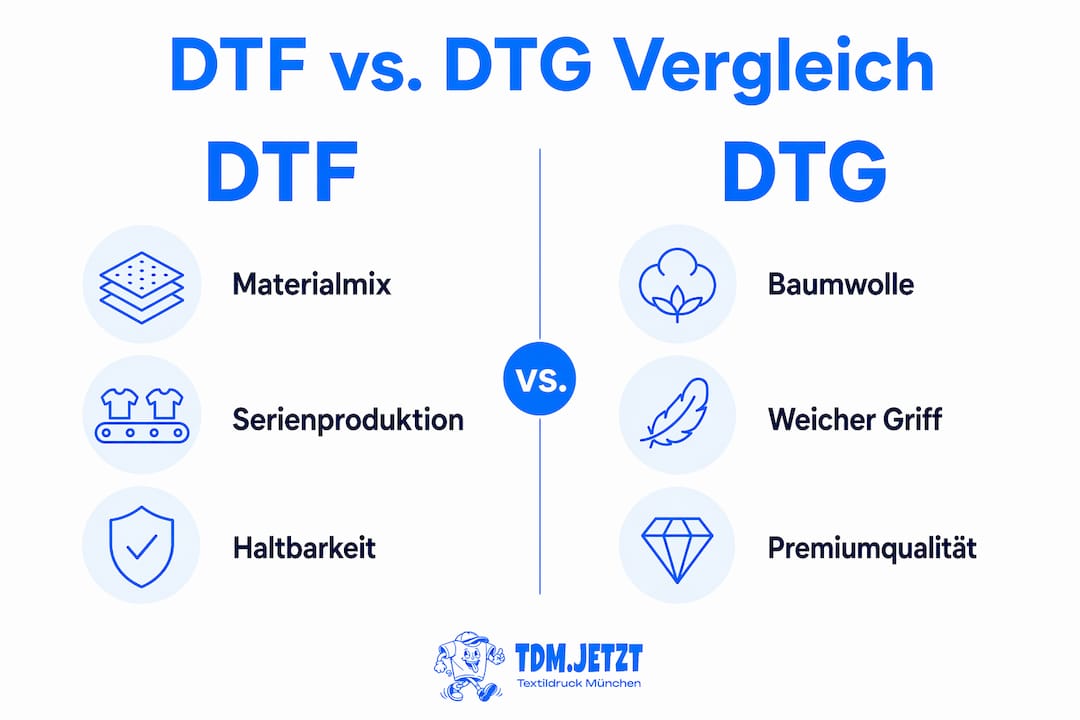 DTF vs. DTG Vergleich

DTF

Materialmix

Serienproduktion

Haltbarkeit

vs.

DTG

Baumwolle

Weicher Griff

Premiumqualität

TDM.JETZT
Textildruck München